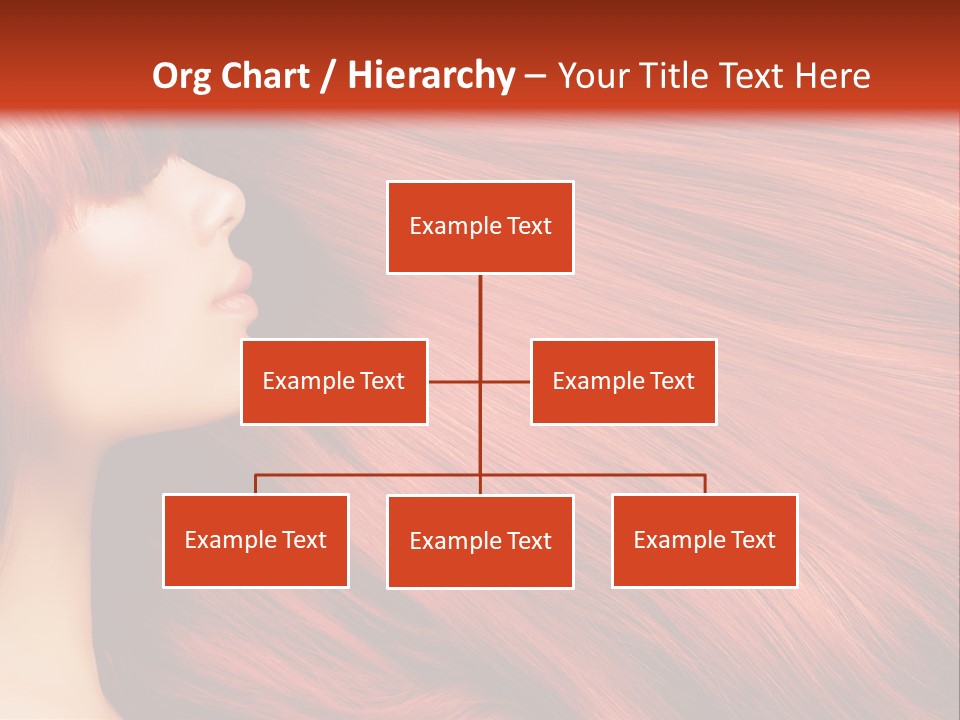 Org Chart / Hierarchy – Your Title Text Here

Example Text

Example Text

Example Text

Example Text

Example Text

Example Text